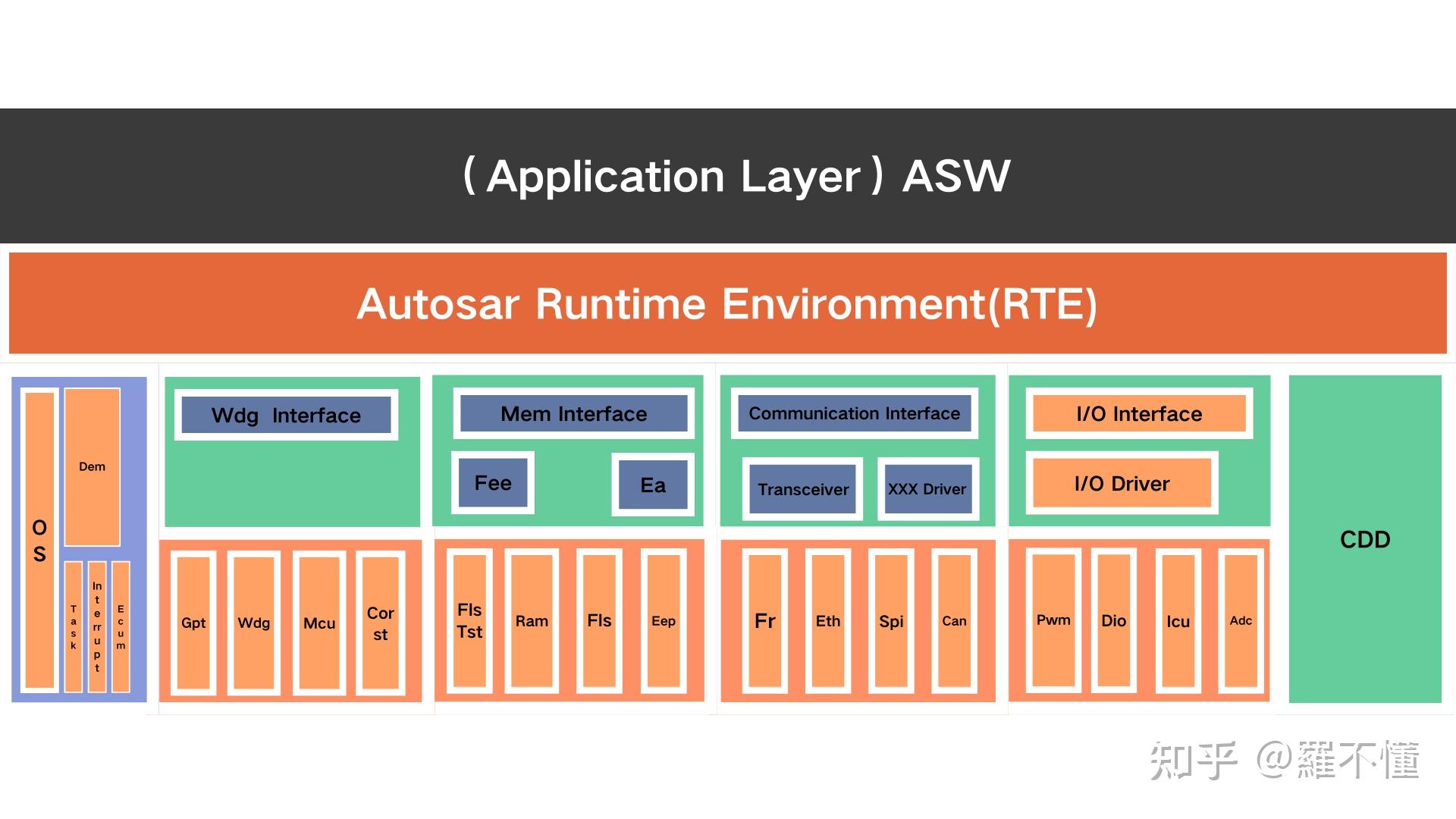 （Application Layer）ASW

Autosar Runtime Environment(RTE)

OS

Dem

Task

Interrupt

Ecum

Wdg Interface

Gpt

Wdg

Mcu

Corst

Mem Interface

Fee

Ea

Fls Tst

Ram

Fls

Eep

Communication Interface

Transceiver

XXX Driver

Fr

Eth

Spi

Can

I/O Interface

I/O Driver

Pwm

Dio

Icu

Adc

CDD

知乎 @羅不懂